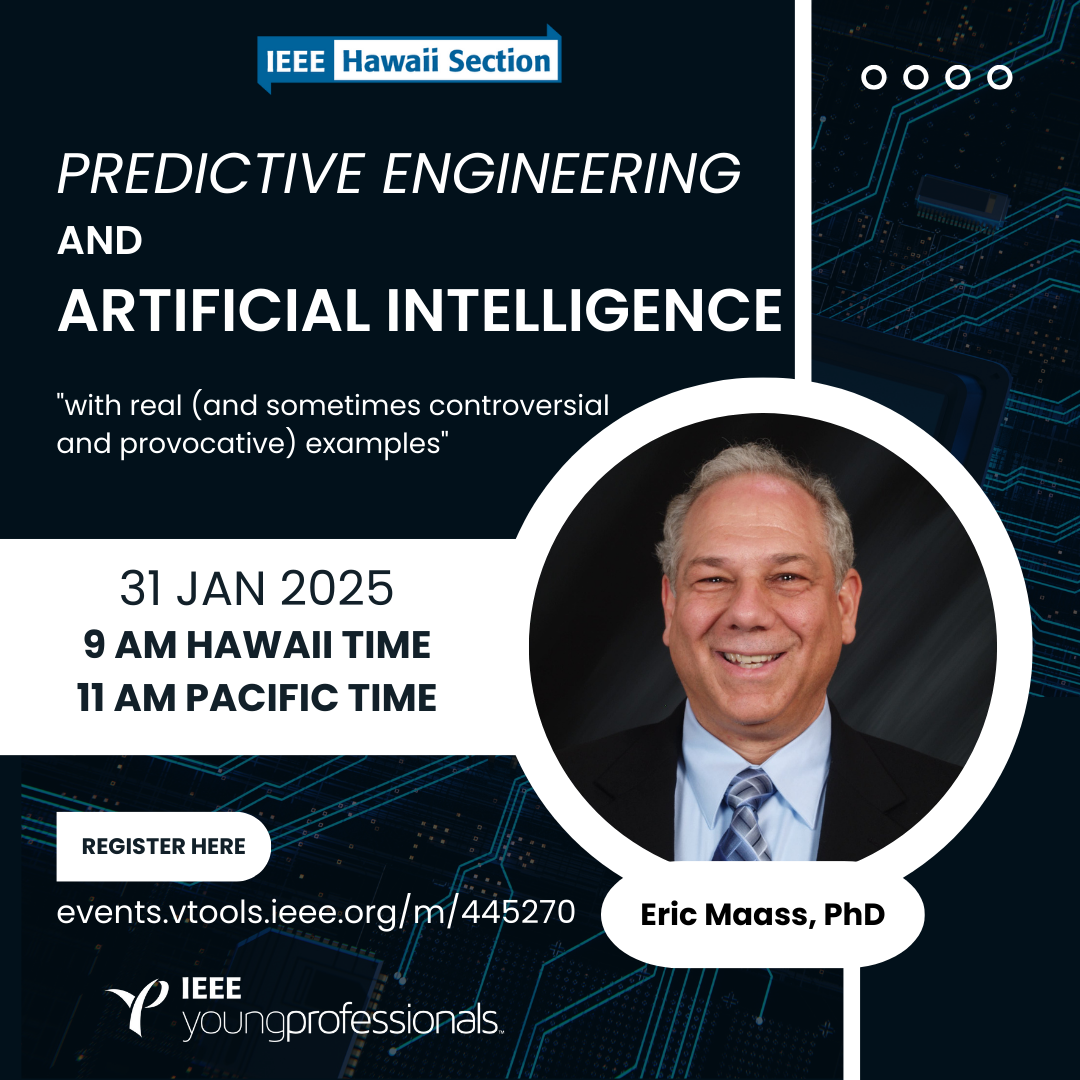 IEEE Hawaii Section

PREDICTIVE ENGINEERING
AND
ARTIFICIAL INTELLIGENCE

"with real (and sometimes controversial and provocative) examples"

31 JAN 2025
9 AM HAWAII TIME
11 AM PACIFIC TIME

REGISTER HERE

events.vtools.ieee.org/m/445270

Eric Maass, PhD

IEEE
youngprofessionals